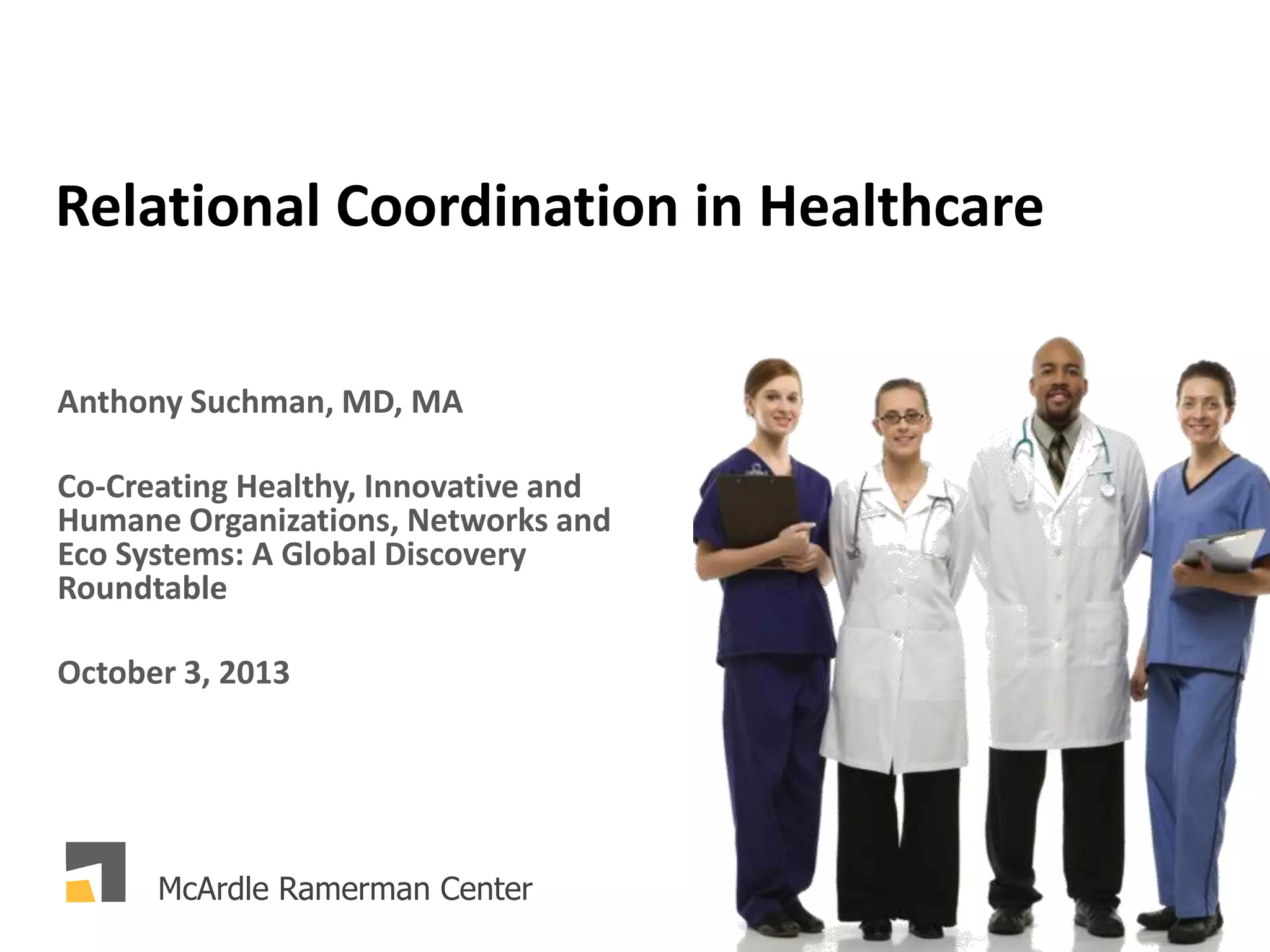 Relational Coordination in Healthcare

Anthony Suchman, MD, MA

Co-Creating Healthy, Innovative and Humane Organizations, Networks and Eco Systems: A Global Discovery Roundtable

October 3, 2013

McArdle Ramerman Center